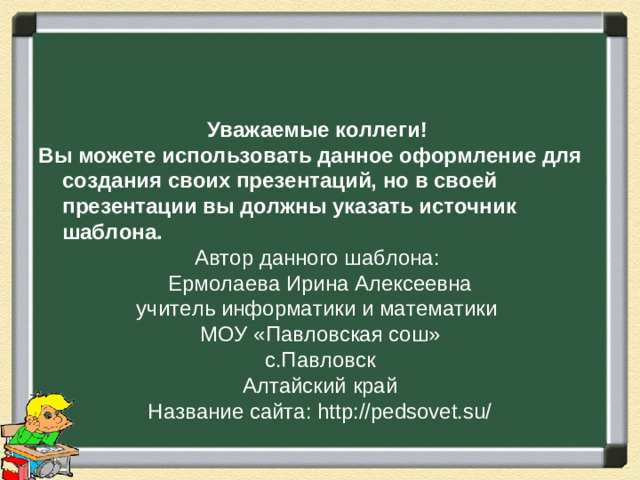 Уважаемые коллеги!

Вы можете использовать данное оформление для создания своих презентаций, но в своей презентации вы должны указать источник шаблона.

Автор данного шаблона:
Ермолаева Ирина Алексеевна
учитель информатики и математики
МОУ «Павловская сош»
с.Павловск
Алтайский край
Название сайта: http://pedsovet.su/